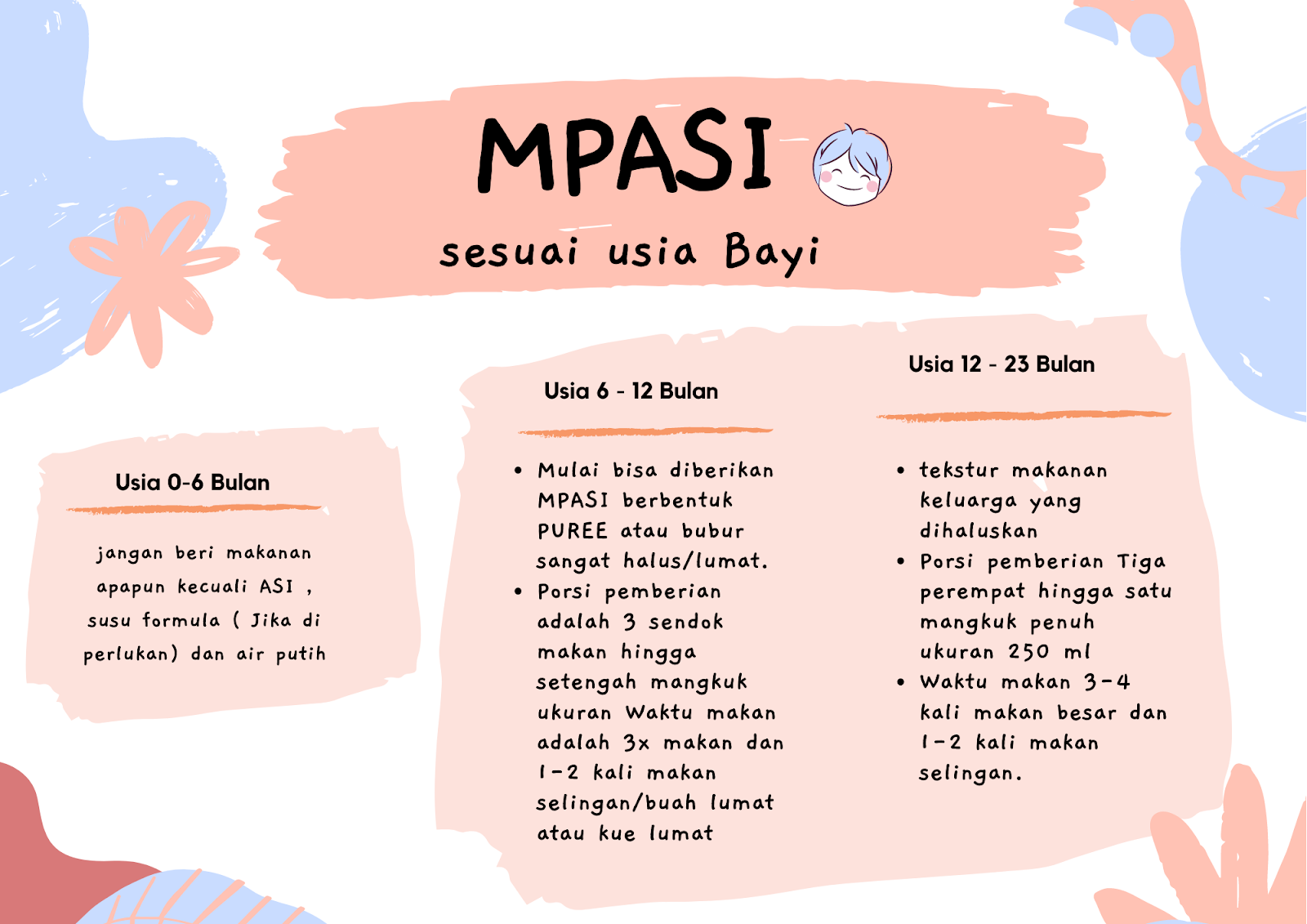 MPASI

sesuai usia Bayi

Usia 0-6 Bulan

jangan beri makanan apapun kecuali ASI , susu formula ( Jika di perlukan) dan air putih

Usia 6 - 12 Bulan

• Mulai bisa diberikan MPASI berbentuk PUREE atau bubur sangat halus/lumat.
• Porsi pemberian adalah 3 sendok makan hingga setengah mangkuk ukuran Waktu makan adalah 3x makan dan 1-2 kali makan selingan/buah lumat atau kue lumat

Usia 12 - 23 Bulan

• tekstur makanan keluarga yang dihaluskan
• Porsi pemberian Tiga perempat hingga satu mangkuk penuh ukuran 250 ml
• Waktu makan 3-4 kali makan besar dan 1-2 kali makan selingan.